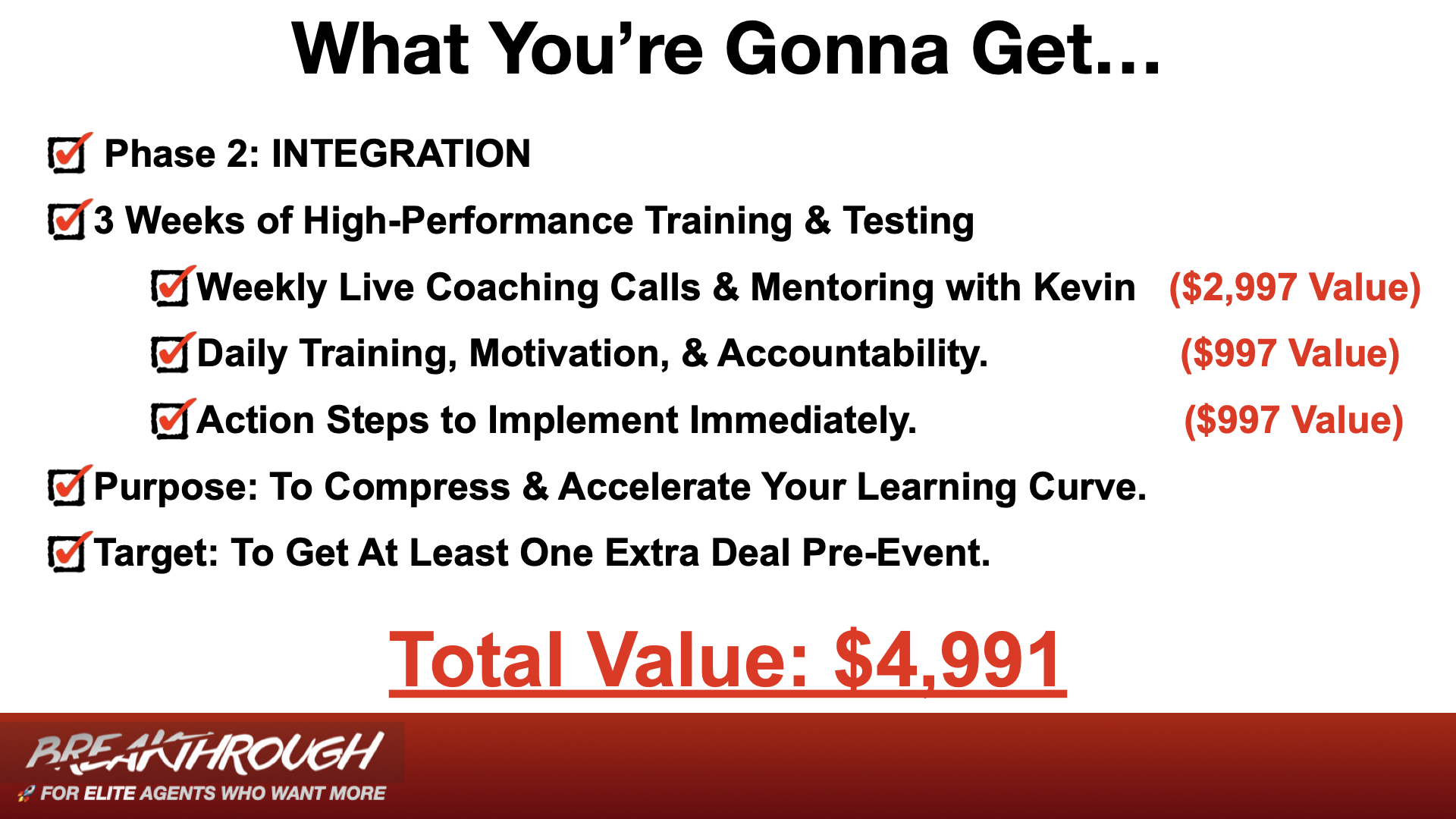 What You're Gonna Get…

Phase 2: INTEGRATION

3 Weeks of High-Performance Training & Testing

Weekly Live Coaching Calls & Mentoring with Kevin ($2,997 Value)

Daily Training, Motivation, & Accountability. ($997 Value)

Action Steps to Implement Immediately. ($997 Value)

Purpose: To Compress & Accelerate Your Learning Curve.

Target: To Get At Least One Extra Deal Pre-Event.

Total Value: $4,991

BREAKTHROUGH

FOR ELITE AGENTS WHO WANT MORE